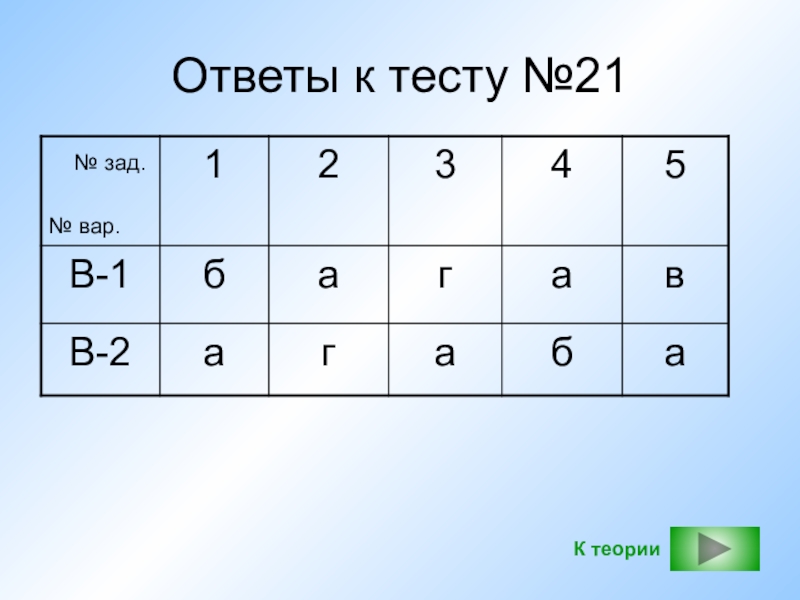 Ответы к тесту №21

| № зад. № вар. | 1 | 2 | 3 | 4 | 5 |
|---|---|---|---|---|---|
| В-1 | б | а | г | а | в |
| В-2 | а | г | а | б | а |

К теории